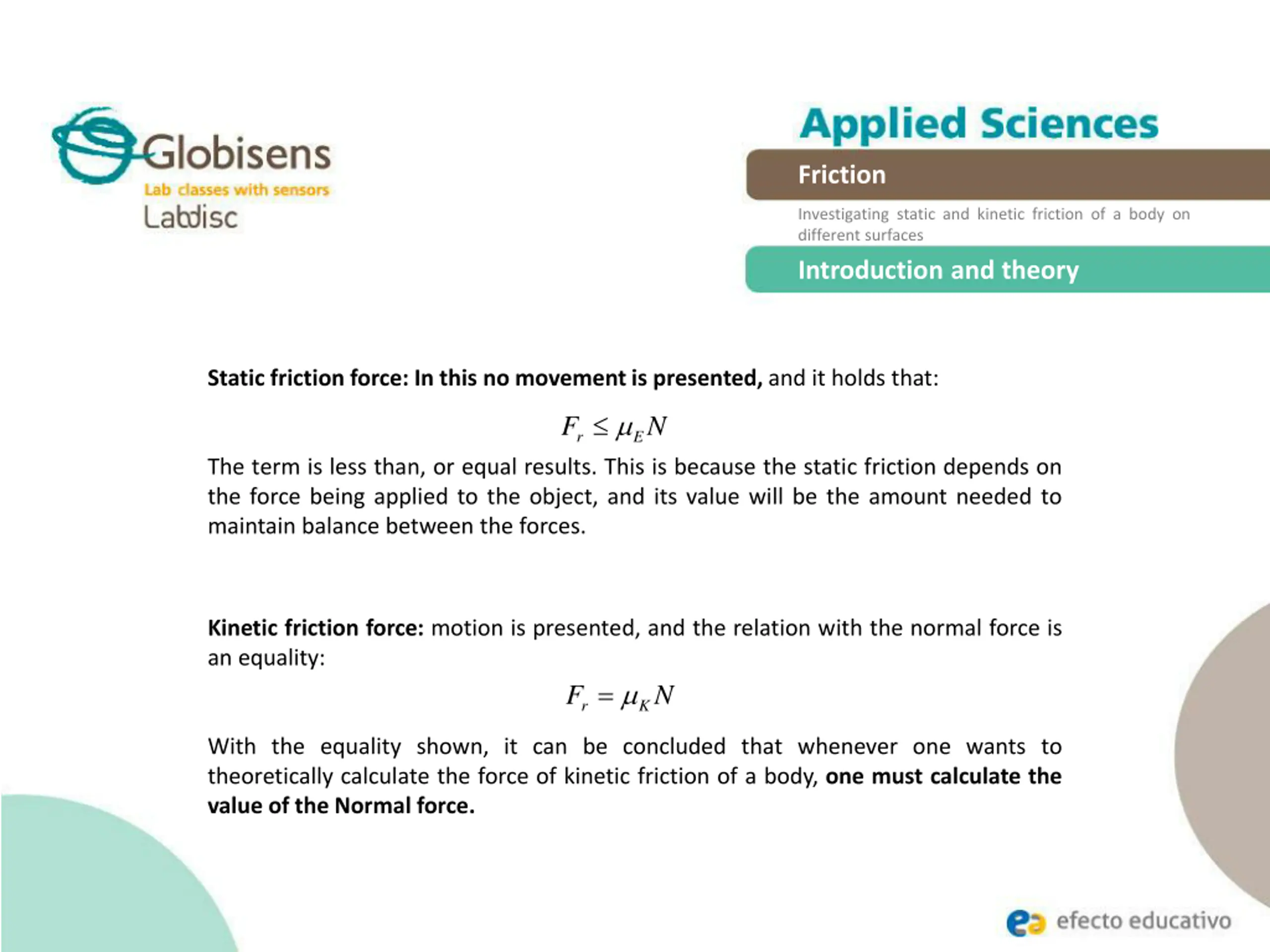 Globisens
Lab classes with sensors
Labdisc

Applied Sciences

Friction

Investigating static and kinetic friction of a body on different surfaces

Introduction and theory

Static friction force: In this no movement is presented, and it holds that:

$F_r \leq \mu_E N$

The term is less than, or equal results. This is because the static friction depends on the force being applied to the object, and its value will be the amount needed to maintain balance between the forces.

Kinetic friction force: motion is presented, and the relation with the normal force is an equality:

$F_r = \mu_K N$

With the equality shown, it can be concluded that whenever one wants to theoretically calculate the force of kinetic friction of a body, one must calculate the value of the Normal force.

efecto educativo